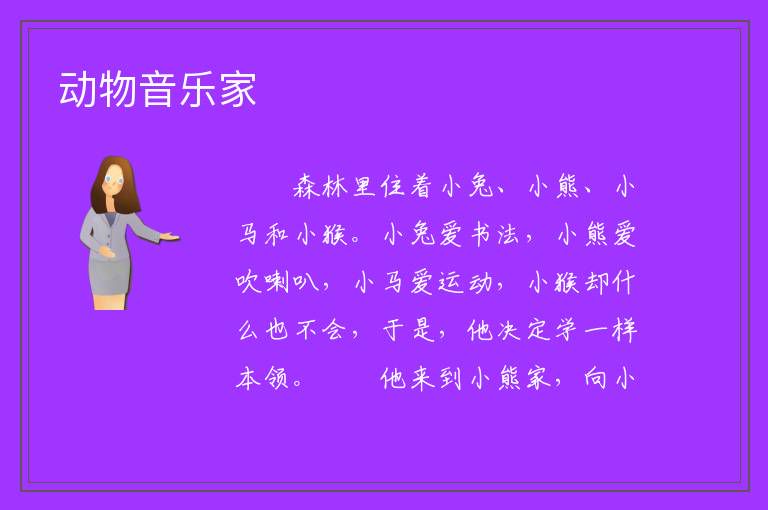 动物音乐家

森林里住着小兔、小熊、小马和小猴。小兔爱书法，小熊爱吹喇叭，小马爱运动，小猴却什么也不会，于是，他决定学一样本领。　　他来到小熊家，向小